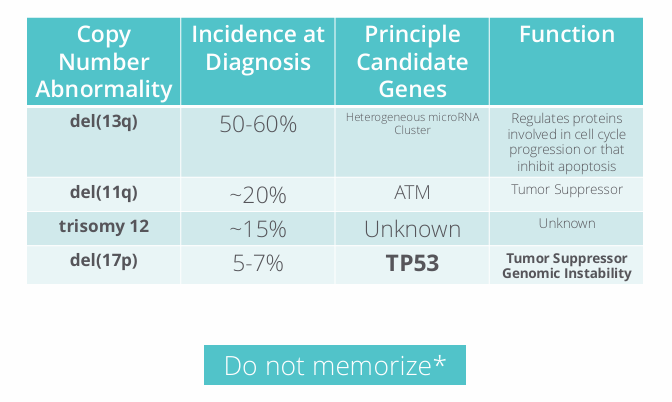 | Copy Number Abnormality | Incidence at Diagnosis | Principle Candidate Genes | Function |
|---|---|---|---|
| del(13q) | 50-60% | Heterogeneous microRNA Cluster | Regulates proteins involved in cell cycle progression or that inhibit apoptosis |
| del(11q) | ~20% | ATM | Tumor Suppressor |
| trisomy 12 | ~15% | Unknown | Unknown |
| del(17p) | 5-7% | TP53 | Tumor Suppressor Genomic Instability |

Do not memorize*